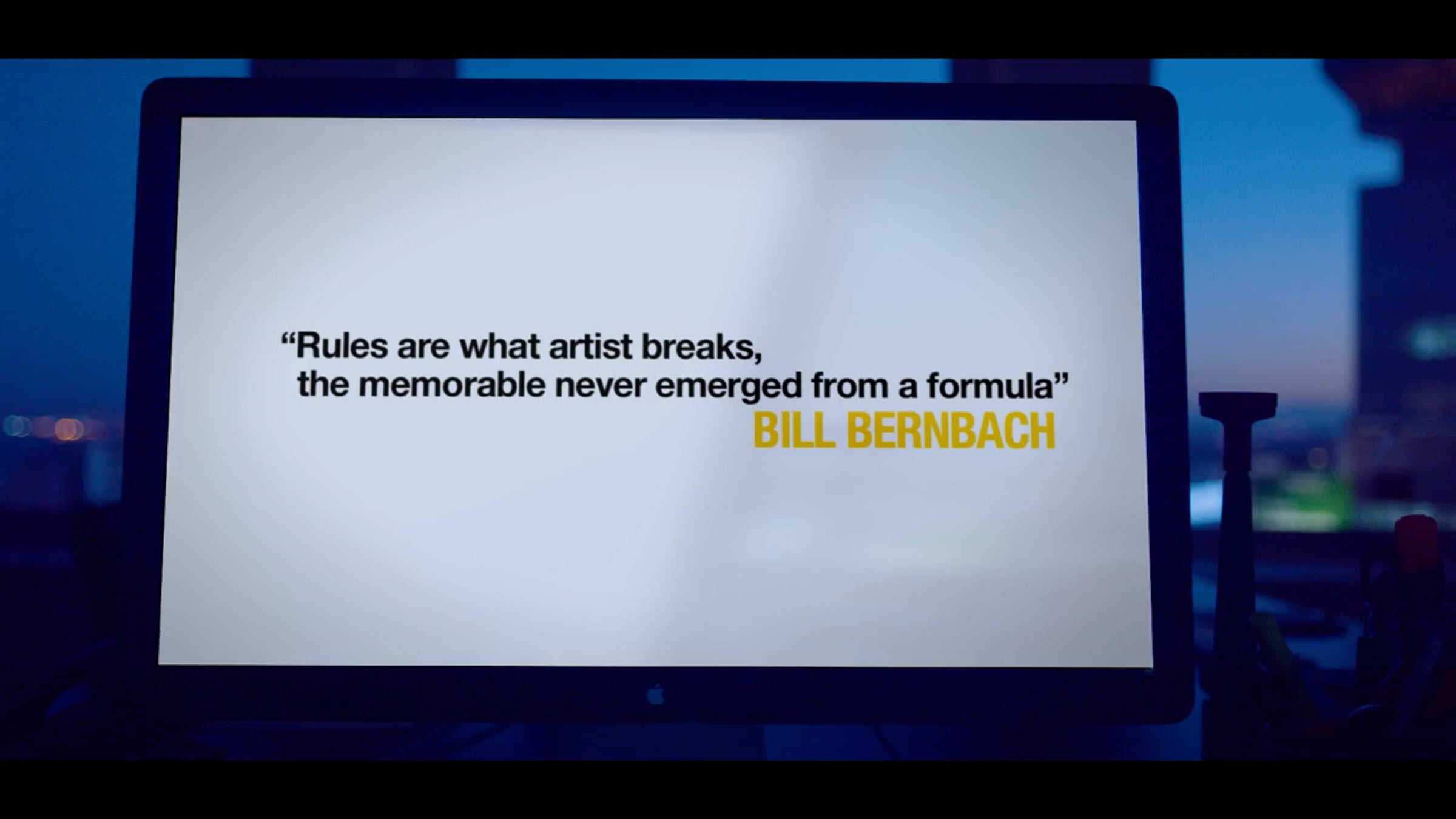 “Rules are what artist breaks, the memorable never emerged from a formula”
BILL BERNBACH